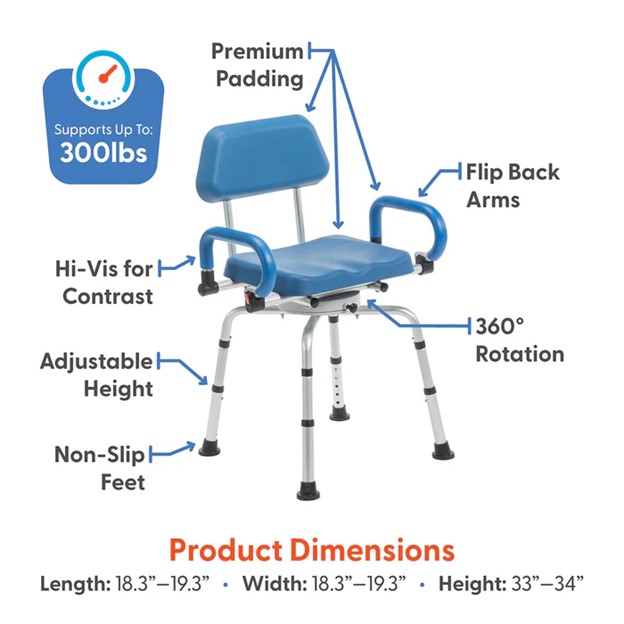 Supports Up To:
300lbs

Premium Padding

Flip Back Arms

Hi-Vis for Contrast

360° Rotation

Adjustable Height

Non-Slip Feet

Product Dimensions

Length: 18.3”–19.3” • Width: 18.3”–19.3” • Height: 33”–34”